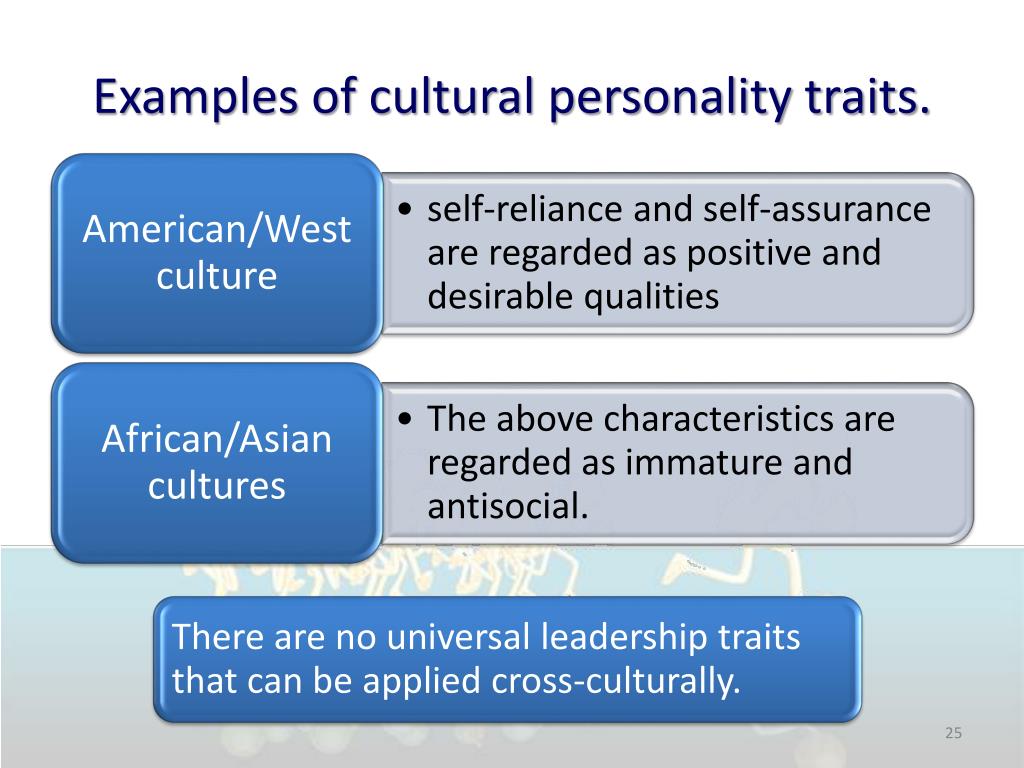 Examples of cultural personality traits.

American/West culture

• self-reliance and self-assurance are regarded as positive and desirable qualities

African/Asian cultures

• The above characteristics are regarded as immature and antisocial.

There are no universal leadership traits that can be applied cross-culturally.

25